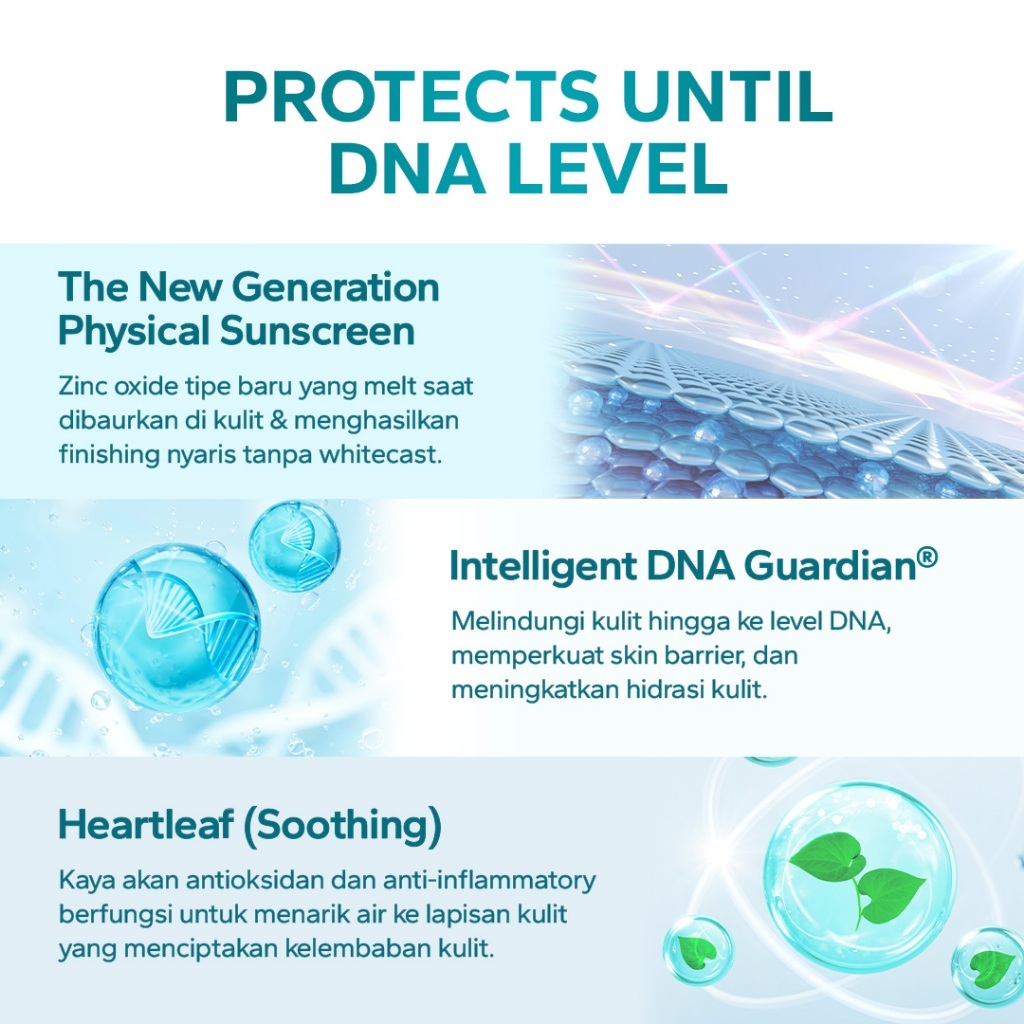 PROTECTS UNTIL DNA LEVEL

The New Generation Physical Sunscreen

Zinc oxide tipe baru yang melt saat dibaurkan di kulit & menghasilkan finishing nyaris tanpa whitecast.

Intelligent DNA Guardian®

Melindungi kulit hingga ke level DNA, memperkuat skin barrier, dan meningkatkan hidrasi kulit.

Heartleaf (Soothing)

Kaya akan antioksidan dan anti-inflammatory berfungsi untuk menarik air ke lapisan kulit yang menciptakan kelembaban kulit.